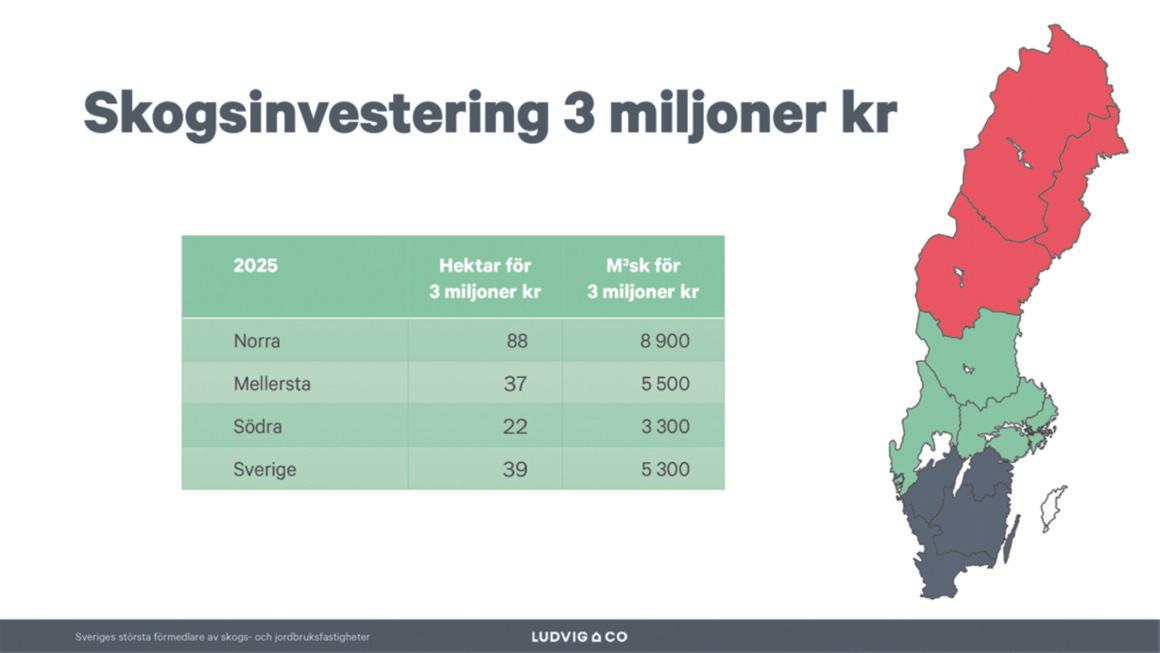 Skogsinvestering 3 miljoner kr

| 2025 | Hektar för 3 miljoner kr | M³sk för 3 miljoner kr |
|---|---|---|
| Norra | 88 | 8 900 |
| Mellersta | 37 | 5 500 |
| Södra | 22 | 3 300 |
| Sverige | 39 | 5 300 |

Sveriges största förmedlare av skogs- och jordbruksfastigheter

LUDVIG & CO